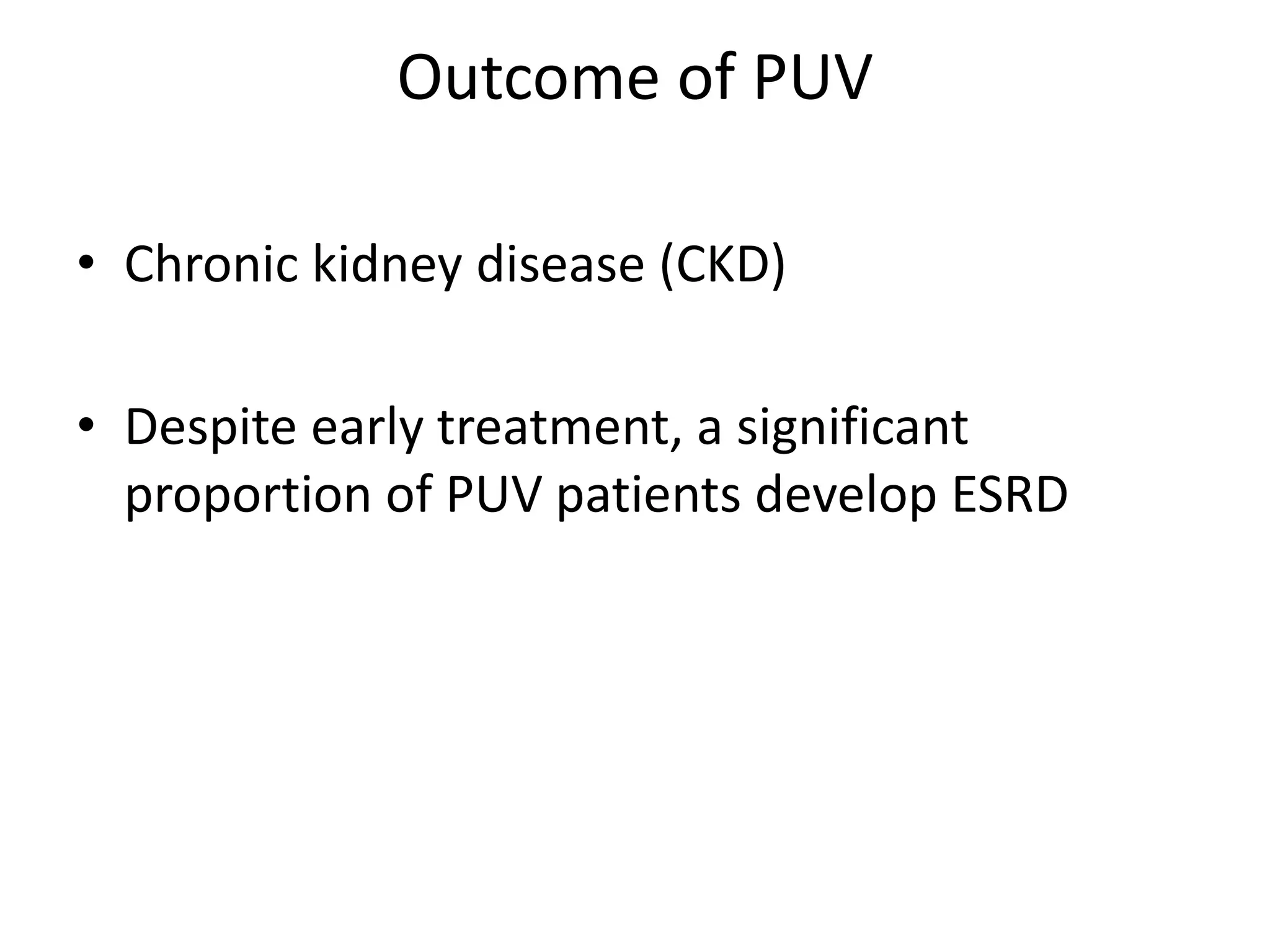 Outcome of PUV

• Chronic kidney disease (CKD)

• Despite early treatment, a significant proportion of PUV patients develop ESRD